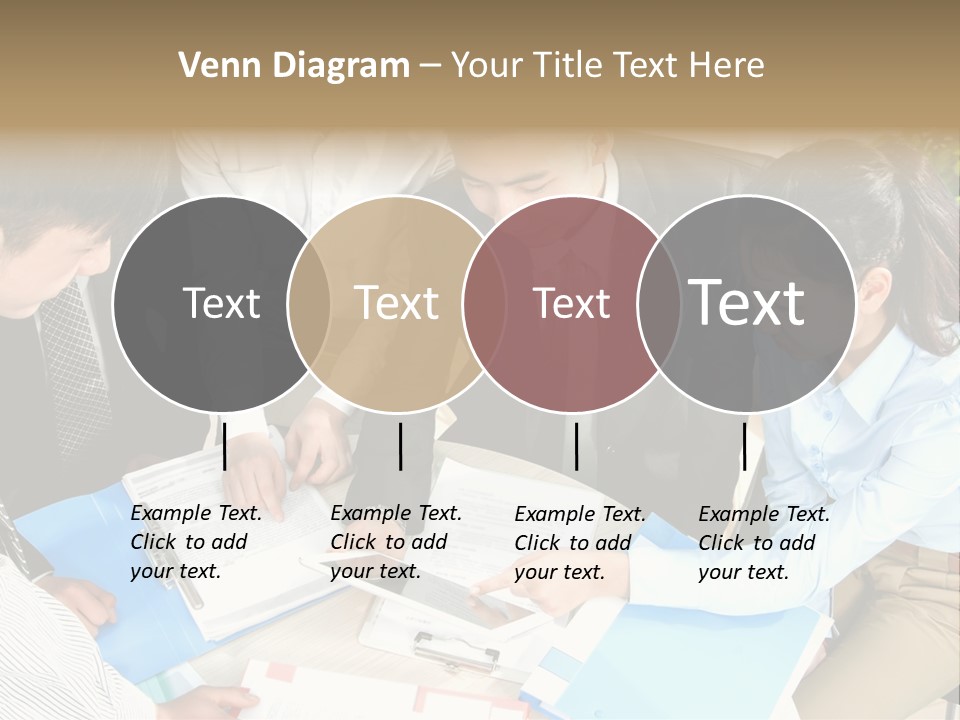 Venn Diagram – Your Title Text Here

Text

Text

Text

Text

Example Text. Click to add your text.

Example Text. Click to add your text.

Example Text. Click to add your text.

Example Text. Click to add your text.